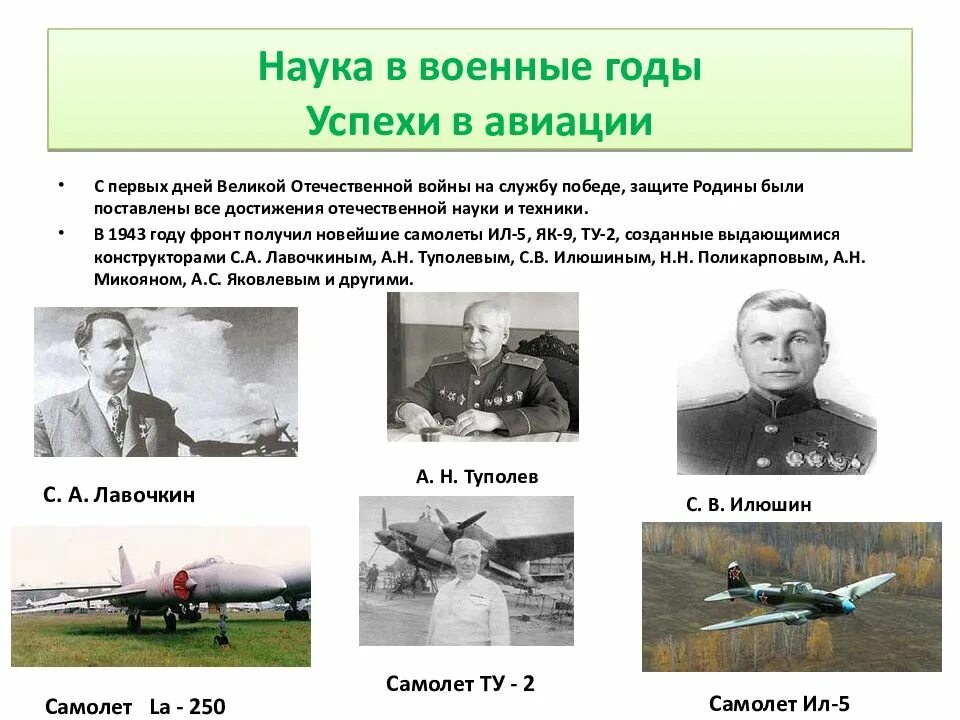 Наука в военные годы
Успехи в авиации

• С первых дней Великой Отечественной войны на службу победе, защите Родины были поставлены все достижения отечественной науки и техники.

• В 1943 году фронт получил новейшие самолеты ИЛ-5, ЯК-9, ТУ-2, созданные выдающимися конструкторами С.А. Лавочкиным, А.Н. Туполевым, С.В. Илюшиным, Н.Н. Поликарповым, А.Н. Микояном, А.С. Яковлевым и другими.

С. А. Лавочкин

А. Н. Туполев

С. В. Илюшин

Самолет La - 250

Самолет ТУ - 2

Самолет Ил-5